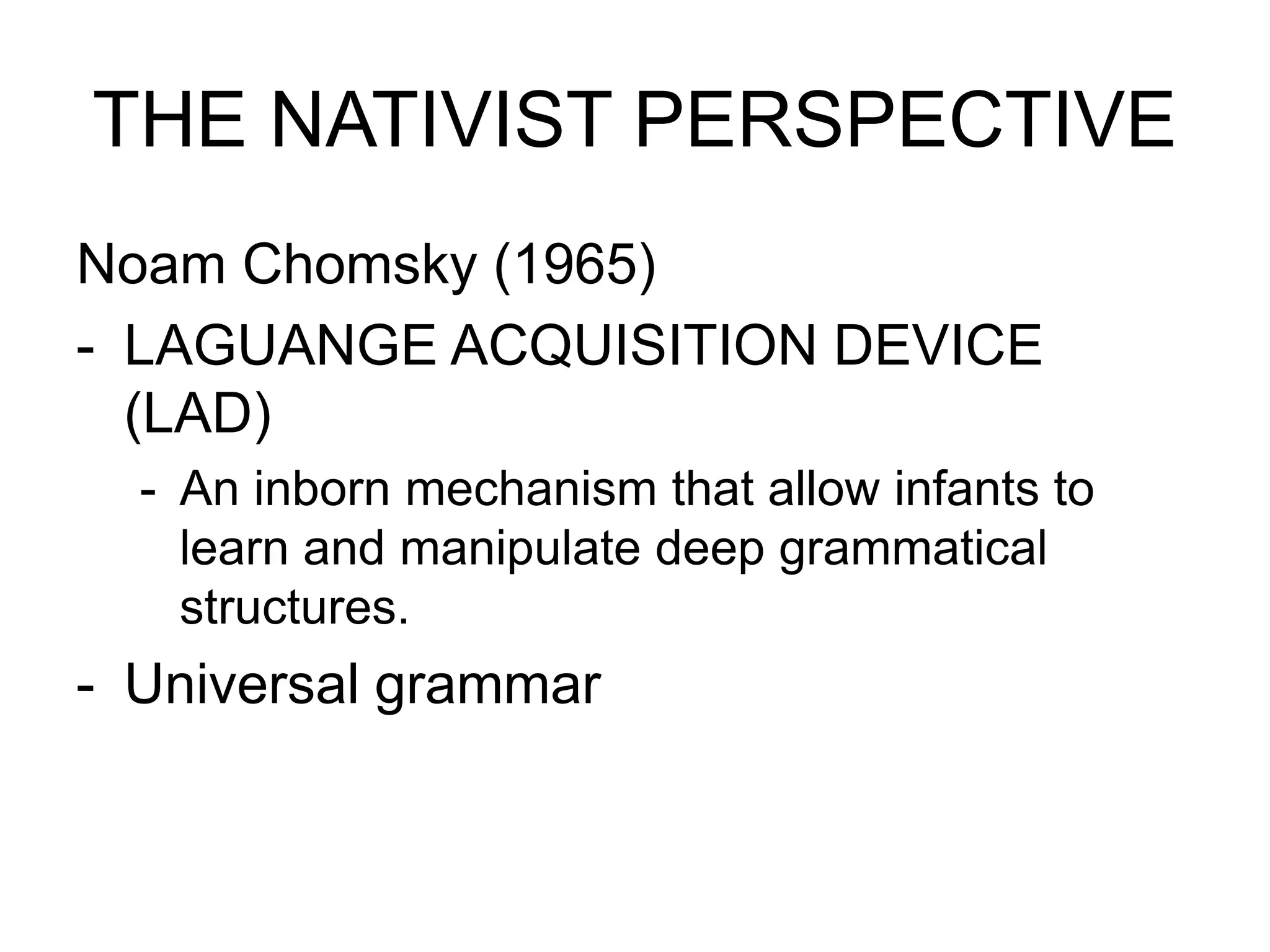 THE NATIVIST PERSPECTIVE

Noam Chomsky (1965)

- LAGUANGE ACQUISITION DEVICE (LAD)
  - An inborn mechanism that allow infants to learn and manipulate deep grammatical structures.
- Universal grammar